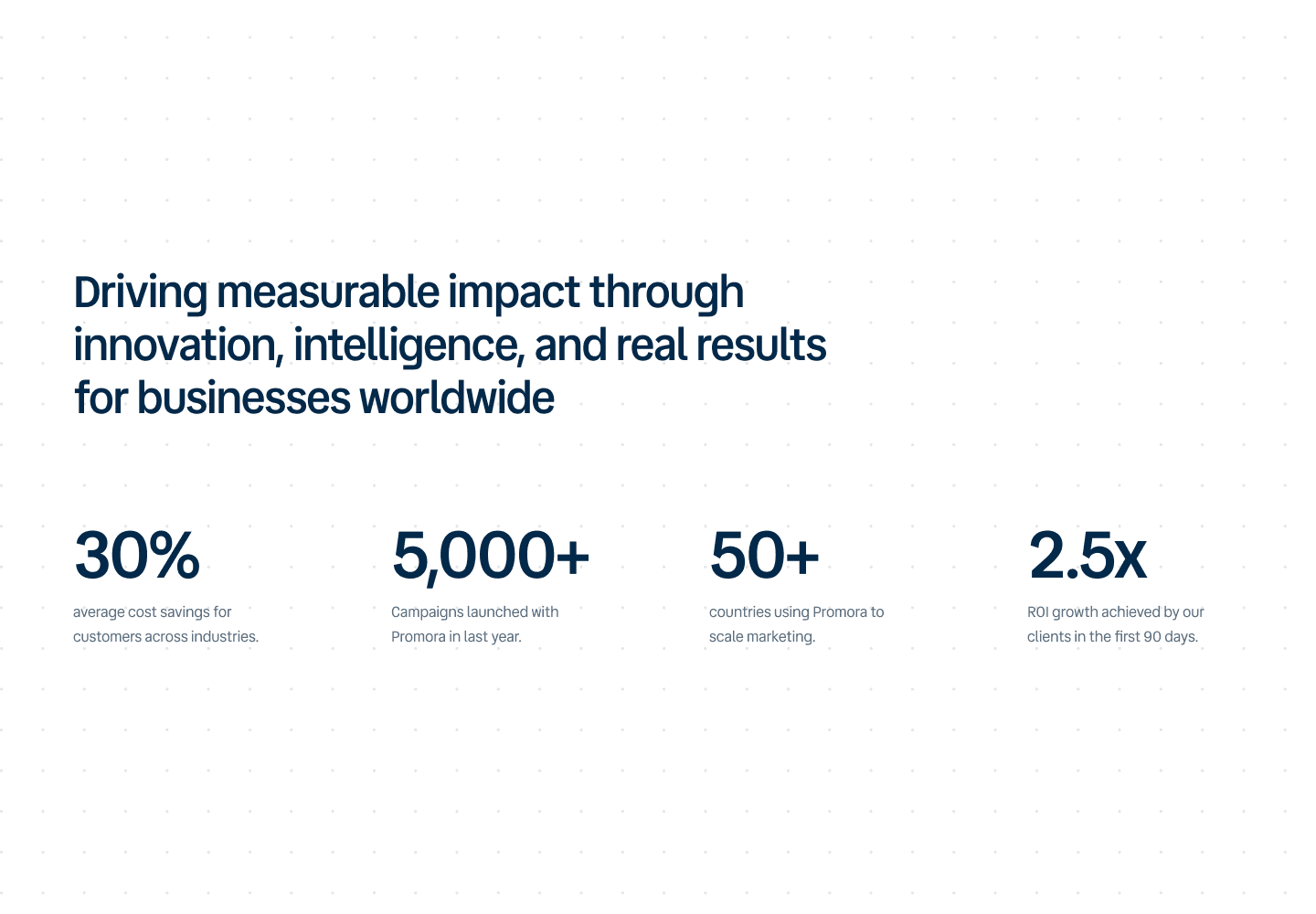 Driving measurable impact through innovation, intelligence, and real results for businesses worldwide

30%

average cost savings for customers across industries.

5,000+

Campaigns launched with Promora in last year.

50+

countries using Promora to scale marketing.

2.5x

ROI growth achieved by our clients in the first 90 days.